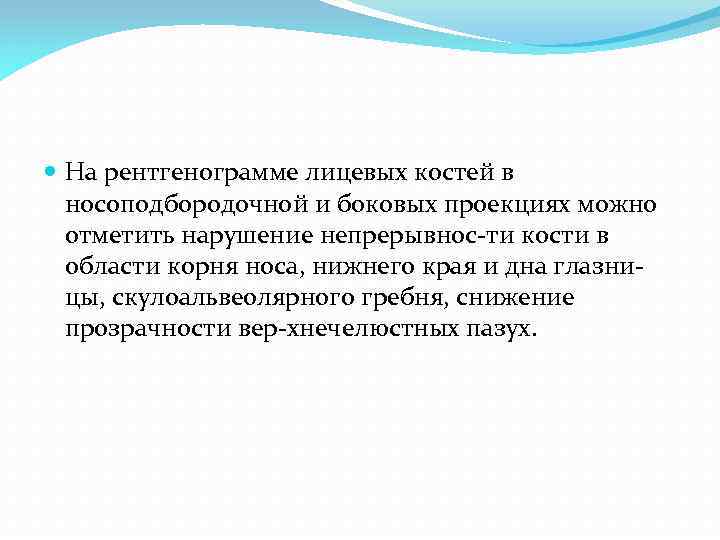 На рентгенограмме лицевых костей в носоподбородочной и боковых проекциях можно отметить нарушение непрерывнос-ти кости в области корня носа, нижнего края и дна глазницы, скулоальвеолярного гребня, снижение прозрачности вер-хнечелюстных пазух.